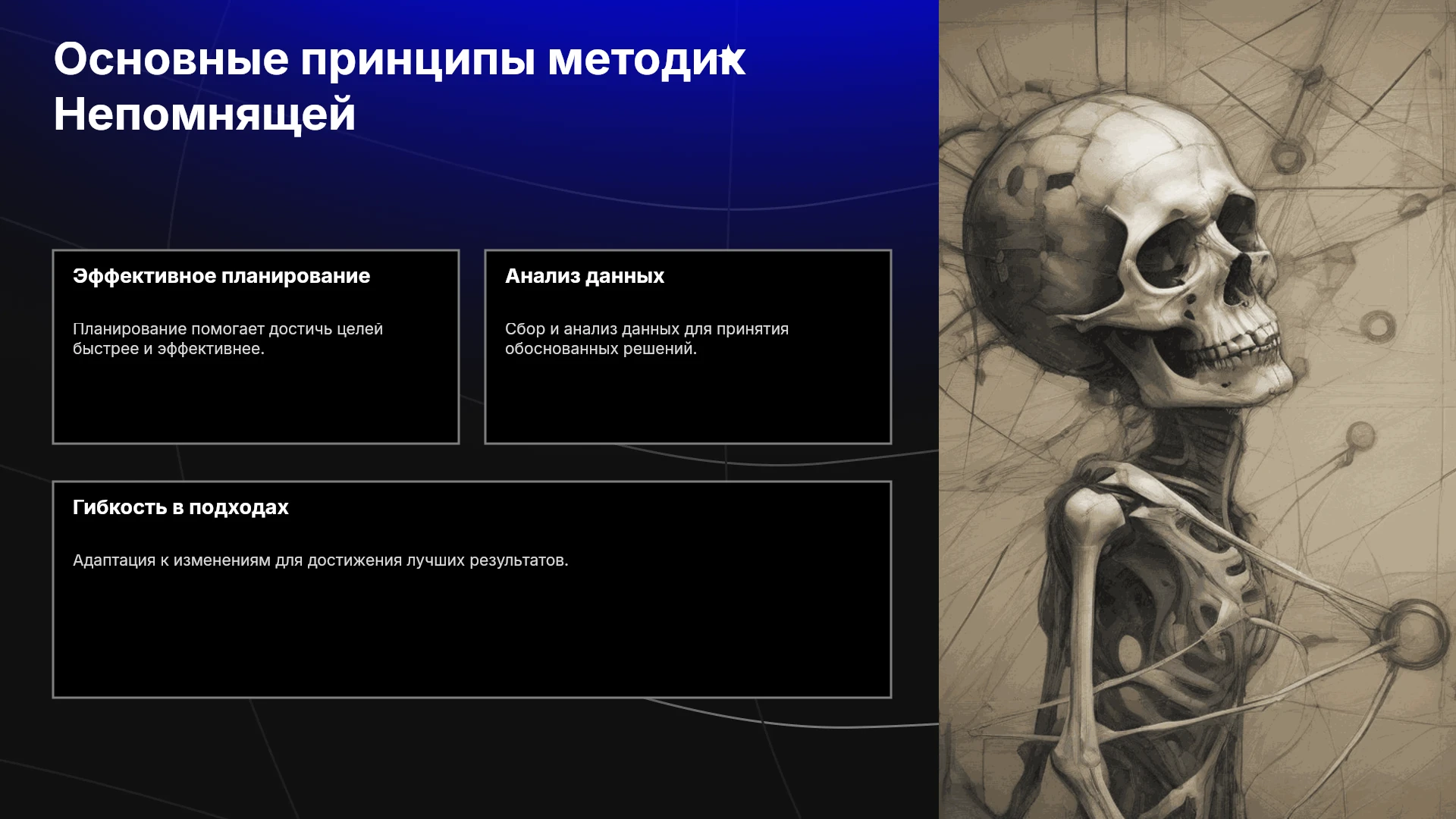 Основные принципы методик Непомнящей

Эффективное планирование

Планирование помогает достичь целей быстрее и эффективнее.

Анализ данных

Сбор и анализ данных для принятия обоснованных решений.

Гибкость в подходах

Адаптация к изменениям для достижения лучших результатов.